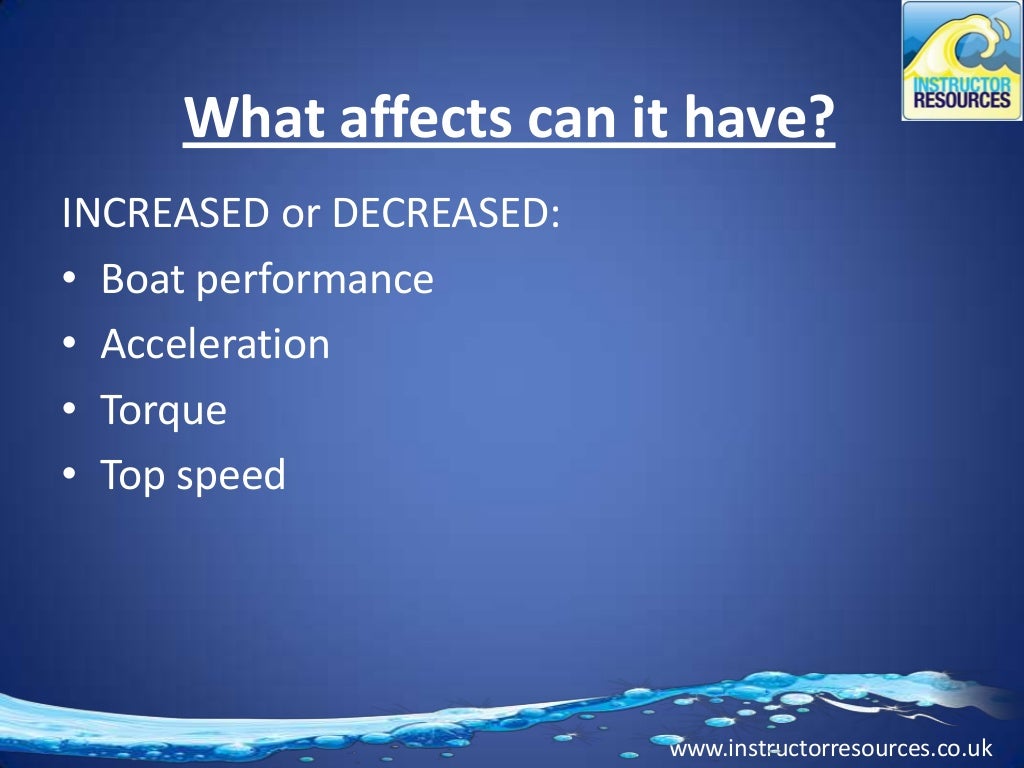 INSTRUCTOR RESOURCES

What affects can it have?

INCREASED or DECREASED:

• Boat performance
• Acceleration
• Torque
• Top speed

www.instructorresources.co.uk